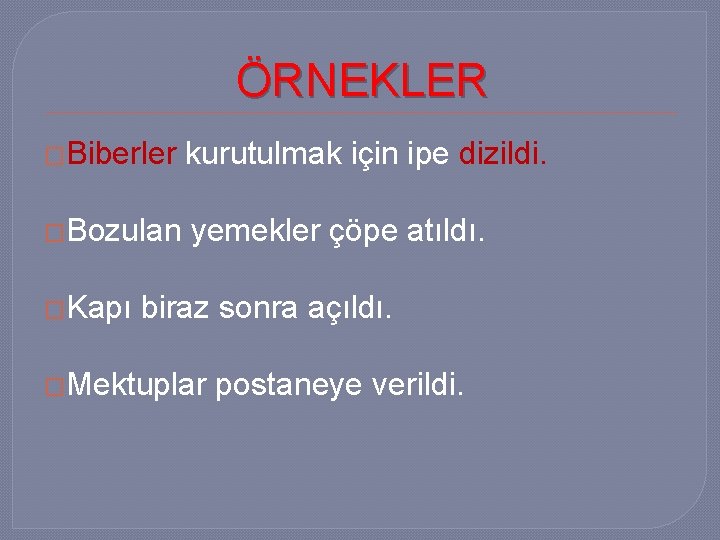 ÖRNEKLER

Biberler kurutulmak için ipe dizildi.

Bozulan yemekler çöpe atıldı.

Kapı biraz sonra açıldı.

Mektuplar postaneye verildi.